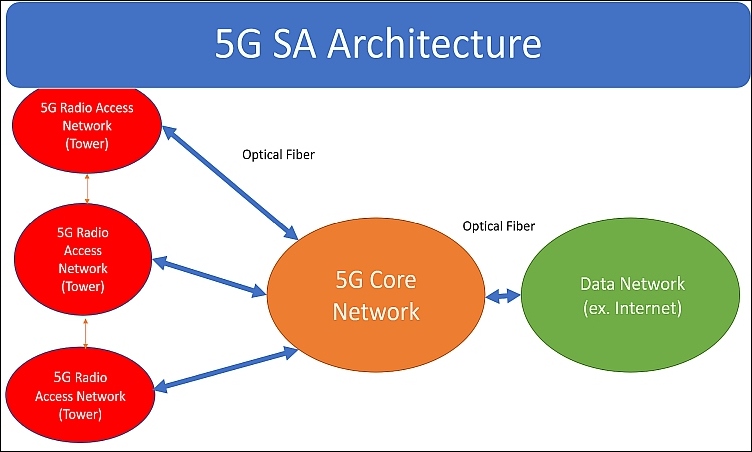 5G SA Architecture

5G Radio Access Network (Tower)

Optical Fiber

5G Radio Access Network (Tower)

Optical Fiber

5G Core Network

Data Network (ex. Internet)

5G Radio Access Network (Tower)